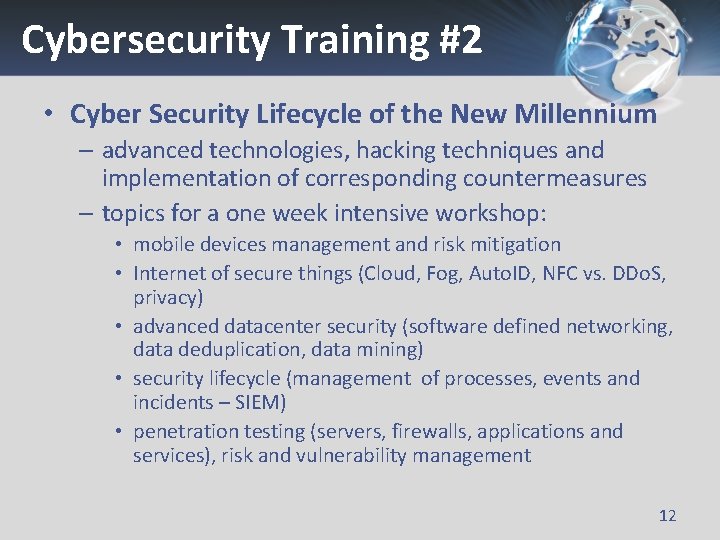 Cybersecurity Training #2

• Cyber Security Lifecycle of the New Millennium
– advanced technologies, hacking techniques and implementation of corresponding countermeasures
– topics for a one week intensive workshop:
• mobile devices management and risk mitigation
• Internet of secure things (Cloud, Fog, AutoID, NFC vs. DDoS, privacy)
• advanced datacenter security (software defined networking, data deduplication, data mining)
• security lifecycle (management of processes, events and incidents – SIEM)
• penetration testing (servers, firewalls, applications and services), risk and vulnerability management

12